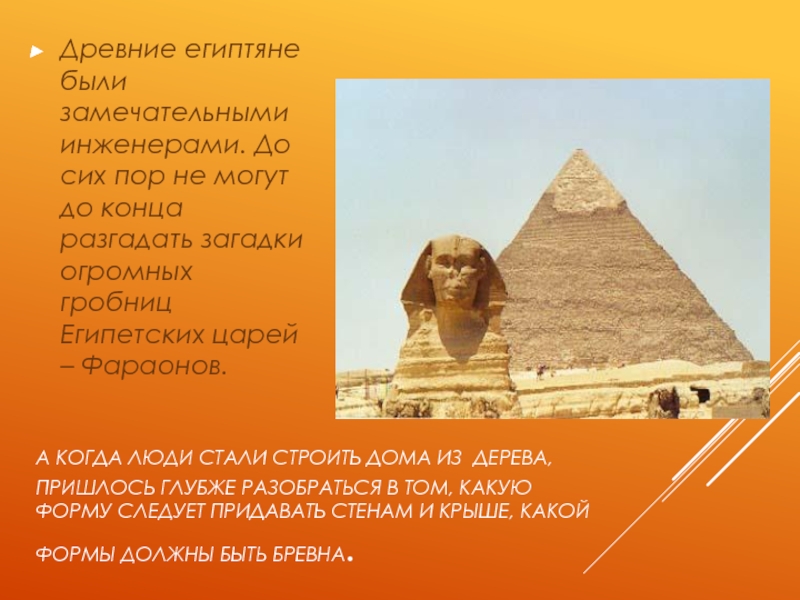 Древние египтяне были замечательными инженерами. До сих пор не могут до конца разгадать загадки огромных гробниц Египетских царей – Фараонов.

А КОГДА ЛЮДИ СТАЛИ СТРОИТЬ ДОМА ИЗ ДЕРЕВА, ПРИШЛОСЬ ГЛУБЖЕ РАЗОБРАТЬСЯ В ТОМ, КАКУЮ ФОРМУ СЛЕДУЕТ ПРИДАВАТЬ СТЕНАМ И КРЫШЕ, КАКОЙ ФОРМЫ ДОЛЖНЫ БЫТЬ БРЕВНА.